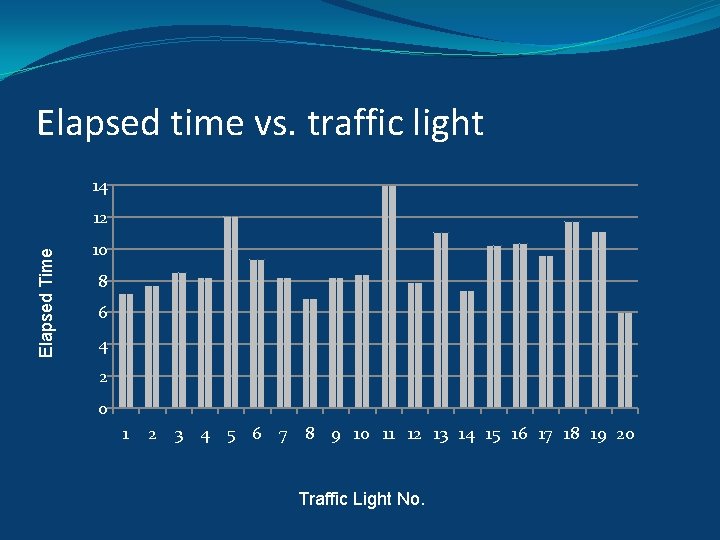 Elapsed time vs. traffic light

Elapsed Time

14
12
10
8
6
4
2
0

1 2 3 4 5 6 7 8 9 10 11 12 13 14 15 16 17 18 19 20

Traffic Light No.